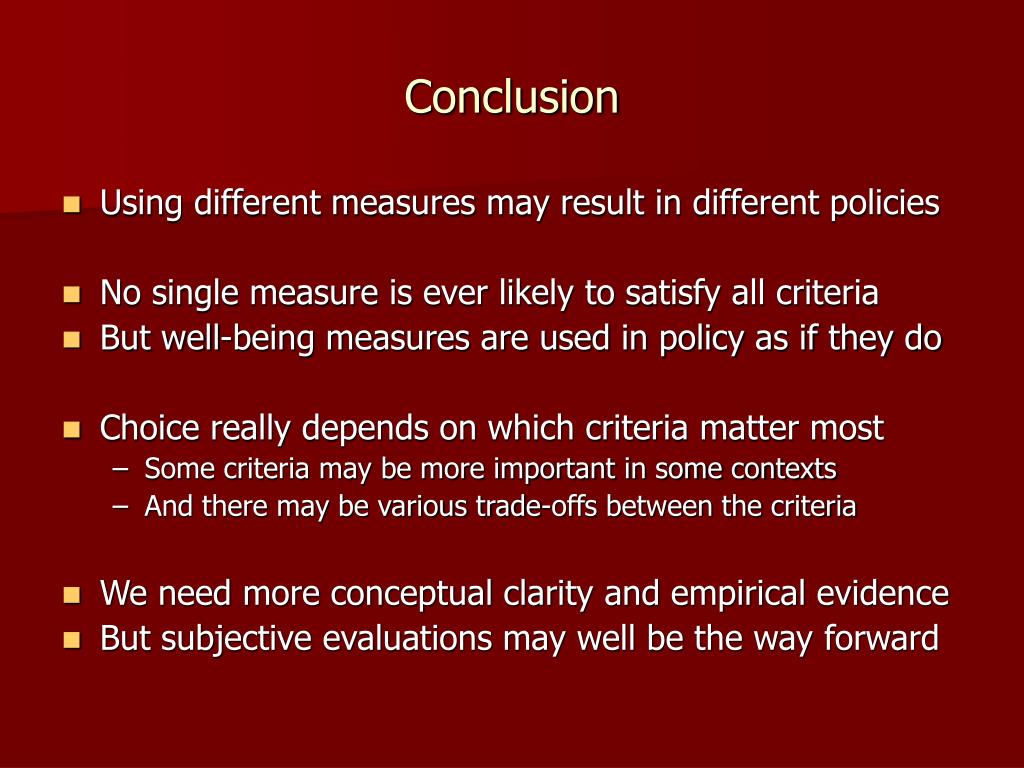 Conclusion

- Using different measures may result in different policies

- No single measure is ever likely to satisfy all criteria
- But well-being measures are used in policy as if they do

- Choice really depends on which criteria matter most
  – Some criteria may be more important in some contexts
  – And there may be various trade-offs between the criteria

- We need more conceptual clarity and empirical evidence
- But subjective evaluations may well be the way forward